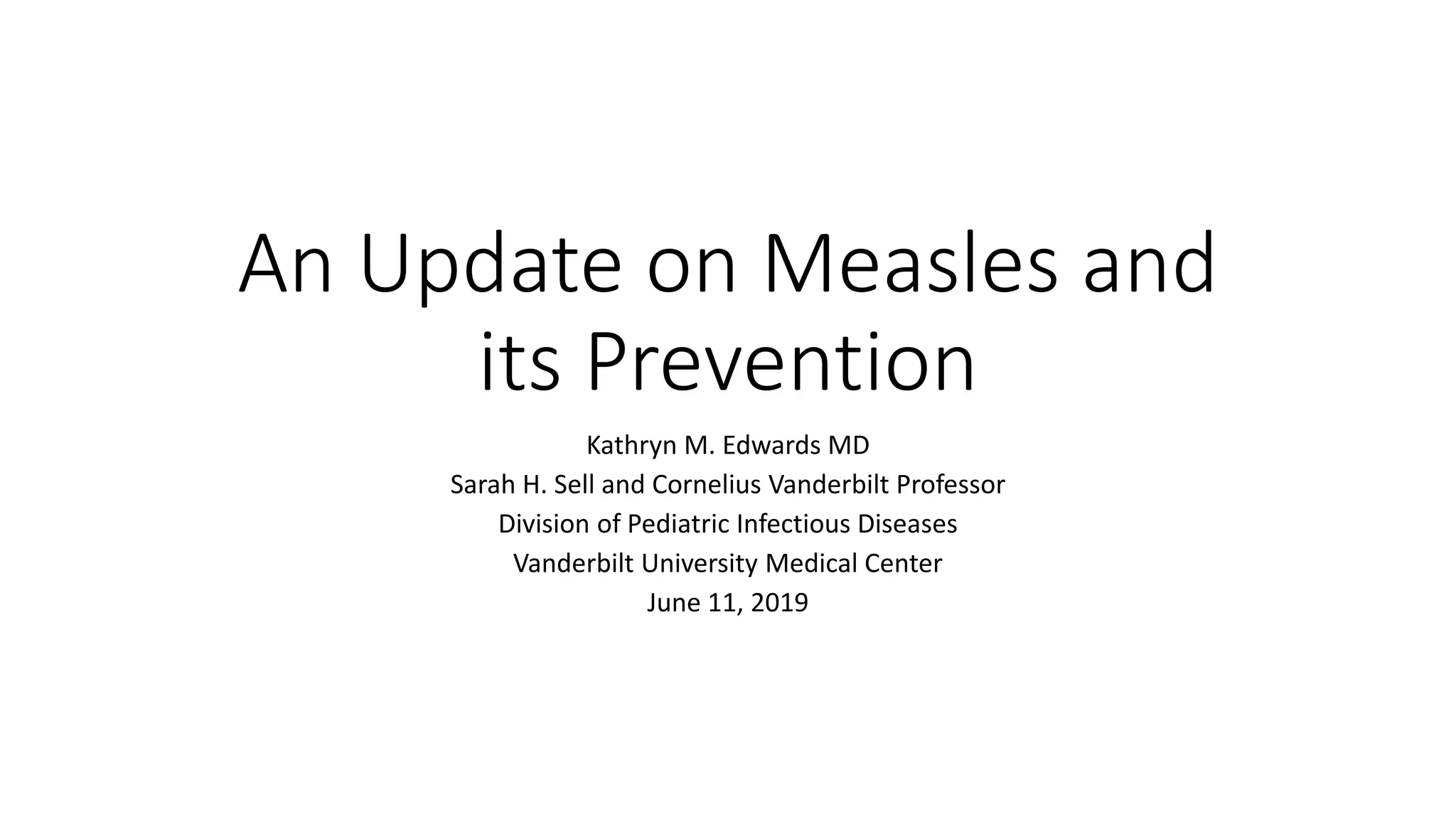 An Update on Measles and its Prevention

Kathryn M. Edwards MD
Sarah H. Sell and Cornelius Vanderbilt Professor
Division of Pediatric Infectious Diseases
Vanderbilt University Medical Center
June 11, 2019